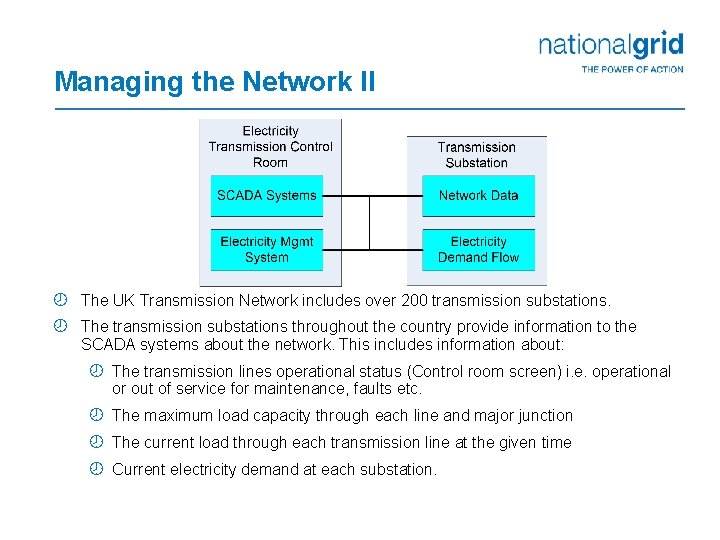 nationalgrid
THE POWER OF ACTION

Managing the Network II

Electricity Transmission Control Room

SCADA Systems

Electricity Mgmt System

Transmission Substation

Network Data

Electricity Demand Flow

The UK Transmission Network includes over 200 transmission substations.

The transmission substations throughout the country provide information to the SCADA systems about the network. This includes information about:

The transmission lines operational status (Control room screen) i.e. operational or out of service for maintenance, faults etc.

The maximum load capacity through each line and major junction

The current load through each transmission line at the given time

Current electricity demand at each substation.